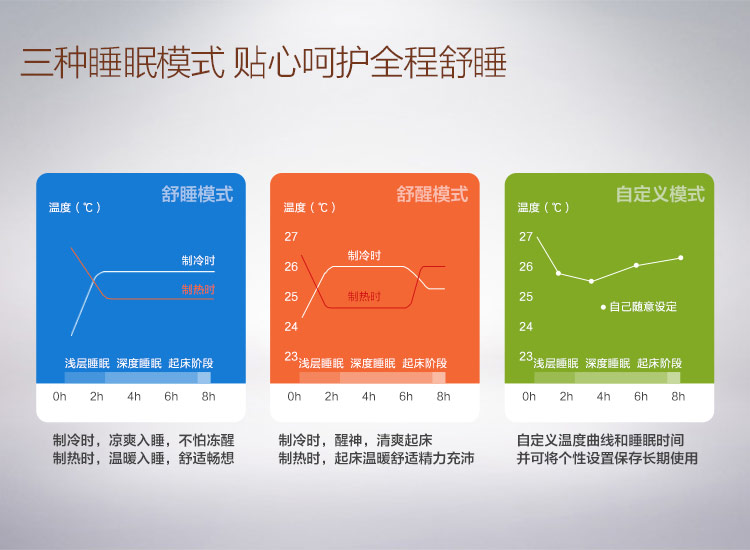 三种睡眠模式 贴心呵护全程舒睡

舒睡模式
温度（℃）
制冷时
制热时
浅层睡眠 深度睡眠 起床阶段
0h 2h 4h 6h 8h

制冷时，凉爽入睡，不怕冻醒
制热时，温暖入睡，舒适畅想

舒醒模式
温度（℃）
27
26
25
24
23
制冷时
制热时
浅层睡眠 深度睡眠 起床阶段
0h 2h 4h 6h 8h

制冷时，醒神，清爽起床
制热时，起床温暖舒适精力充沛

自定义模式
温度（℃）
27
26
25
24
23
自己随意设定
浅层睡眠 深度睡眠 起床阶段
0h 2h 4h 6h 8h

自定义温度曲线和睡眠时间
并可将个性设置保存长期使用